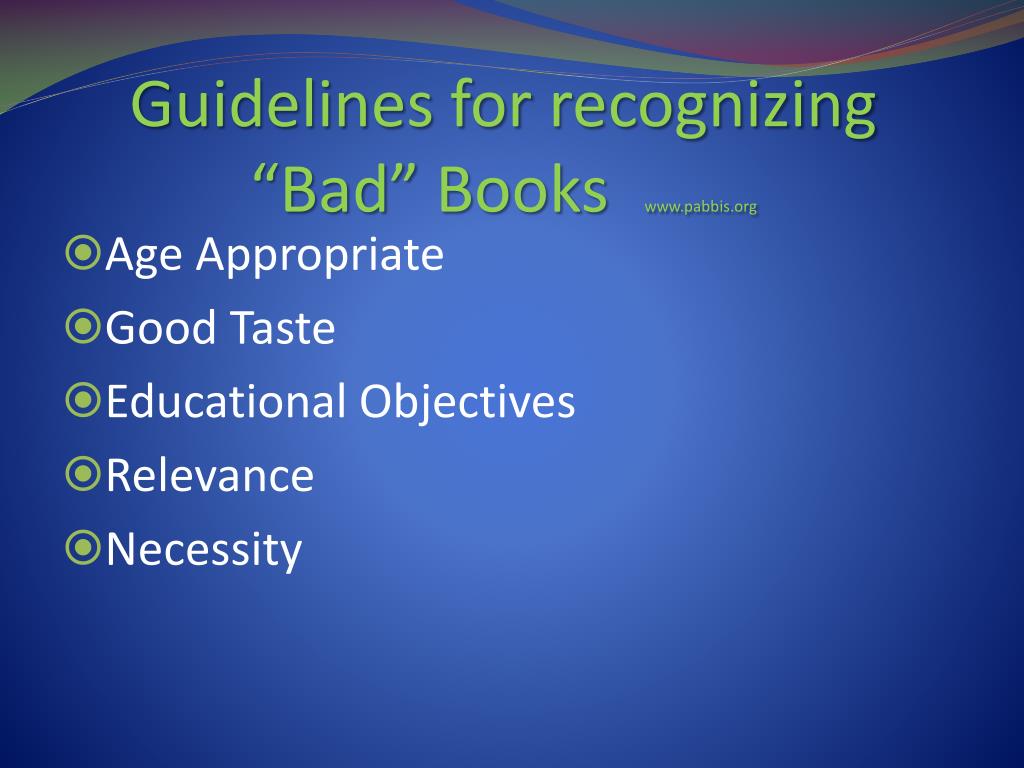 Guidelines for recognizing “Bad” Books www.pabbis.org

Age Appropriate

Good Taste

Educational Objectives

Relevance

Necessity